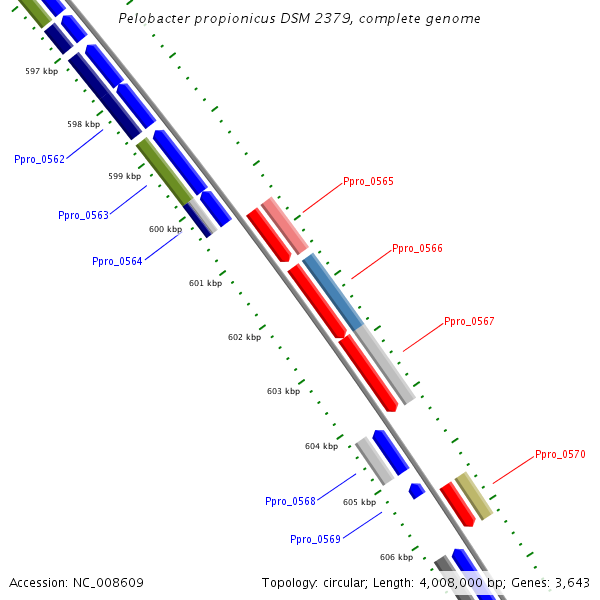 Pelobacter propionicus DSM 2379, complete genome

597 kbp
598 kbp
Ppro_0562
599 kbp
Ppro_0563
600 kbp
Ppro_0564
601 kbp
602 kbp
603 kbp
604 kbp
Ppro_0568
605 kbp
Ppro_0569
606 kbp

Ppro_0565
Ppro_0566
Ppro_0567
Ppro_0570

Accession: NC_008609

Topology: circular; Length: 4,008,000 bp; Genes: 3,643